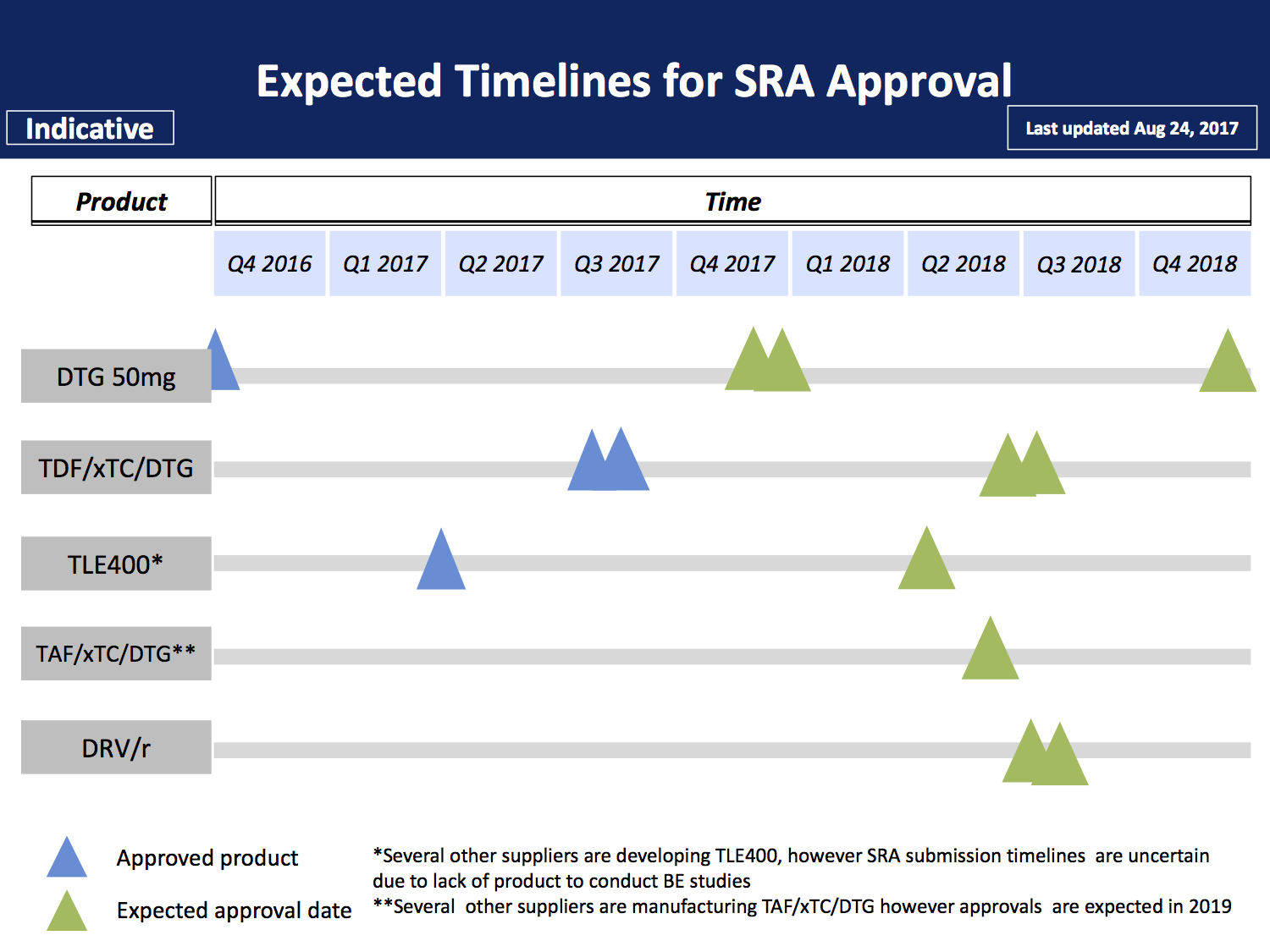 Expected Timelines for SRA Approval

Indicative

Last updated Aug 24, 2017

Product

Time

Q4 2016 Q1 2017 Q2 2017 Q3 2017 Q4 2017 Q1 2018 Q2 2018 Q3 2018 Q4 2018

DTG 50mg

TDF/xTC/DTG

TLE400*

TAF/xTC/DTG**

DRV/r

Approved product

Expected approval date

*Several other suppliers are developing TLE400, however SRA submission timelines are uncertain due to lack of product to conduct BE studies
**Several other suppliers are manufacturing TAF/xTC/DTG however approvals are expected in 2019